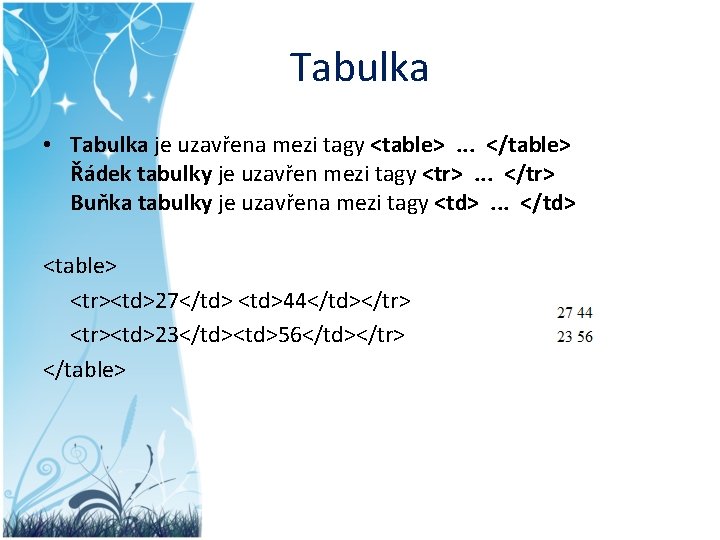 Tabulka

• Tabulka je uzavřena mezi tagy <table> ... </table>
Řádek tabulky je uzavřen mezi tagy <tr> ... </tr>
Buňka tabulky je uzavřena mezi tagy <td> ... </td>

<table>
<tr><td>27</td> <td>44</td></tr>
<tr><td>23</td><td>56</td></tr>
</table>

27 44
23 56